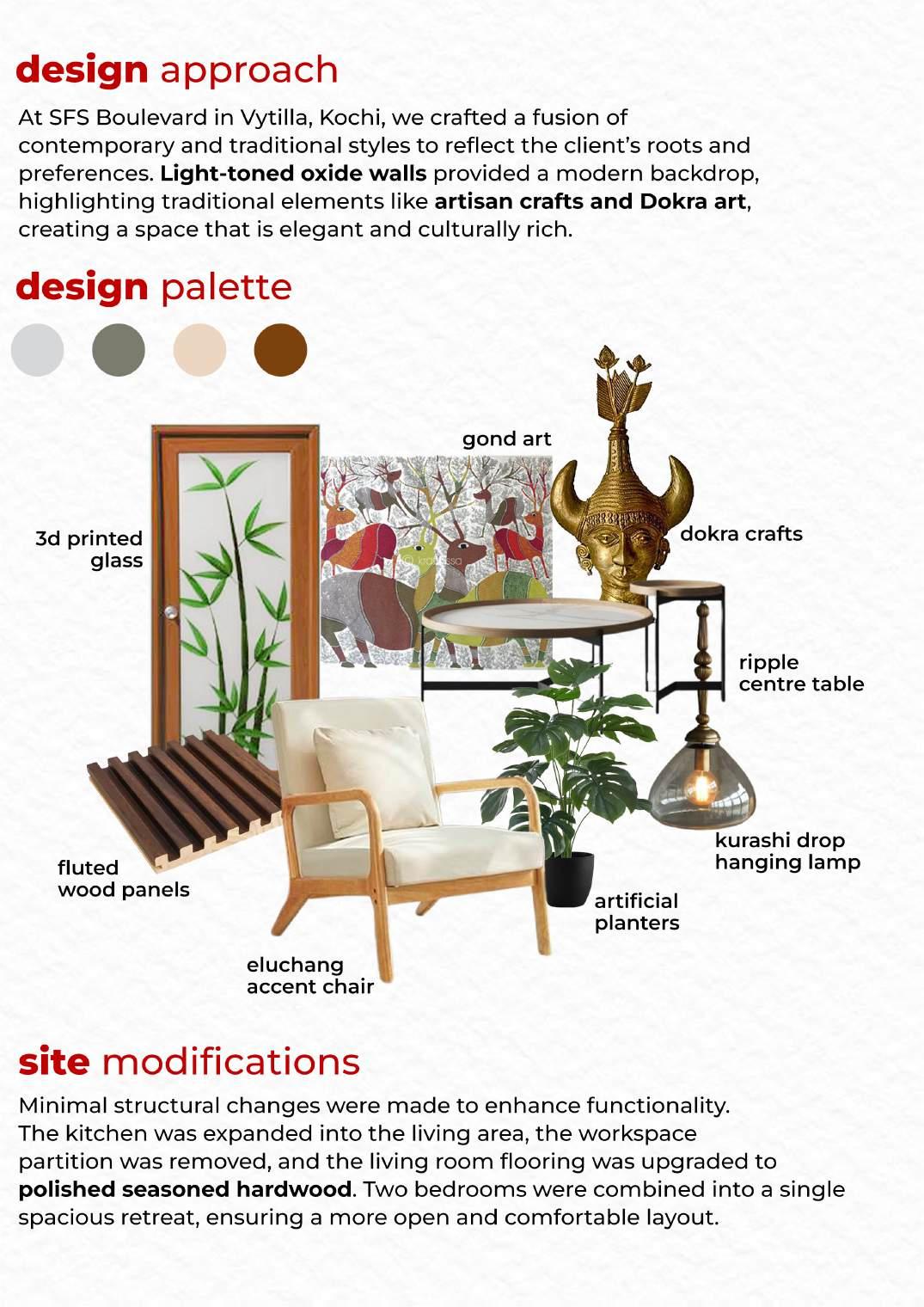 design approach

At SFS Boulevard in Vytilla, Kochi, we crafted a fusion of contemporary and traditional styles to reflect the client's roots and preferences. Light-toned oxide walls provided a modern backdrop, highlighting traditional elements like artisan crafts and Dokra art, creating a space that is elegant and culturally rich.

design palette

gond art

3d printed glass

dokra crafts

ripple centre table

kurashi drop hanging lamp

fluted wood panels

artificial planters

eluchang accent chair

site modifications

Minimal structural changes were made to enhance functionality. The kitchen was expanded into the living area, the workspace partition was removed, and the living room flooring was upgraded to polished seasoned hardwood. Two bedrooms were combined into a single spacious retreat, ensuring a more open and comfortable layout.